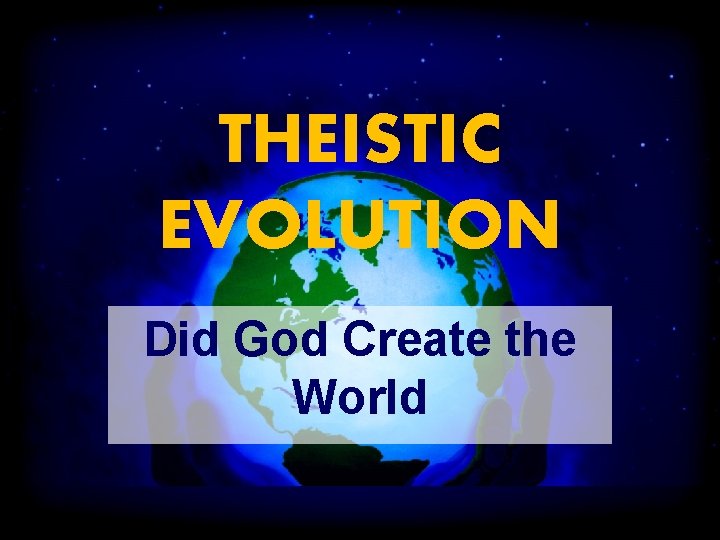 THEISTIC EVOLUTION

Did God Create the World